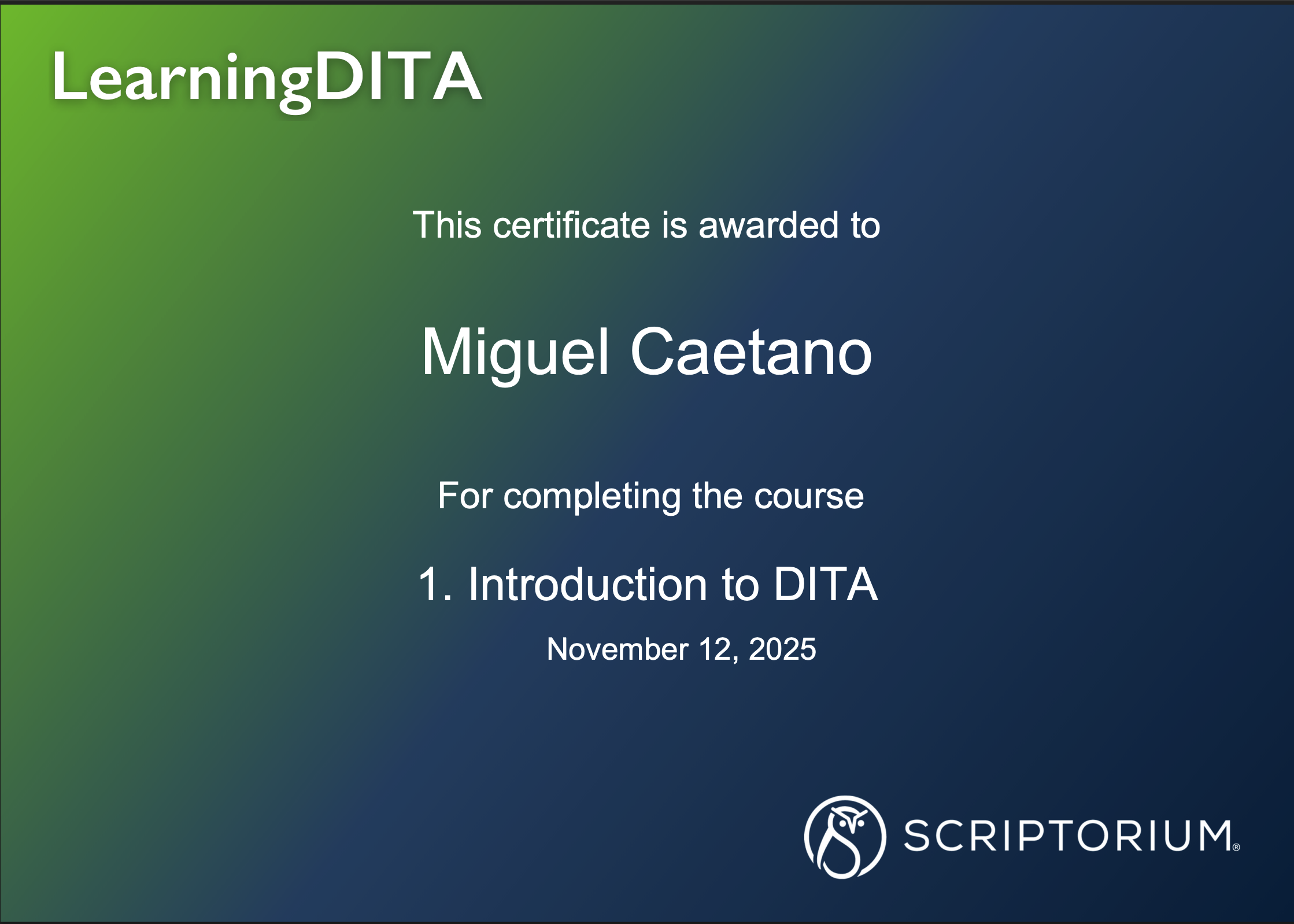 LearningDITA

This certificate is awarded to

Miguel Caetano

For completing the course

1. Introduction to DITA

November 12, 2025

SCRIPTORIUM®